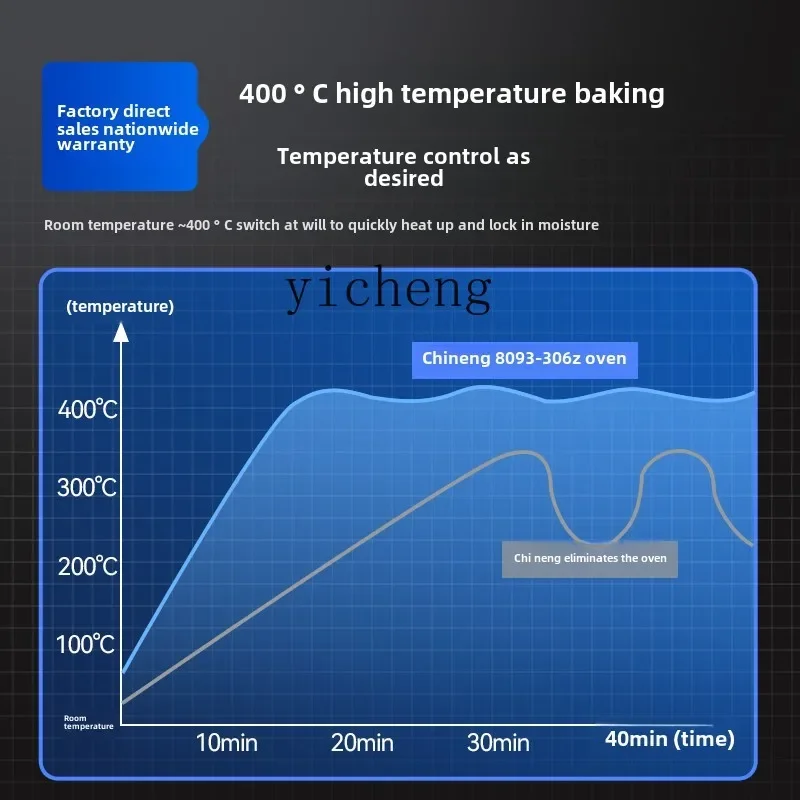 Factory direct sales nationwide warranty

400 ° C high temperature baking

Temperature control as desired

Room temperature ~400 ° C switch at will to quickly heat up and lock in moisture

yicheng

(temperature)

Chineng 8093-306z oven

400℃

300℃

200℃

100℃

Room temperature

Chi neng eliminates the oven

10min 20min 30min 40min (time)